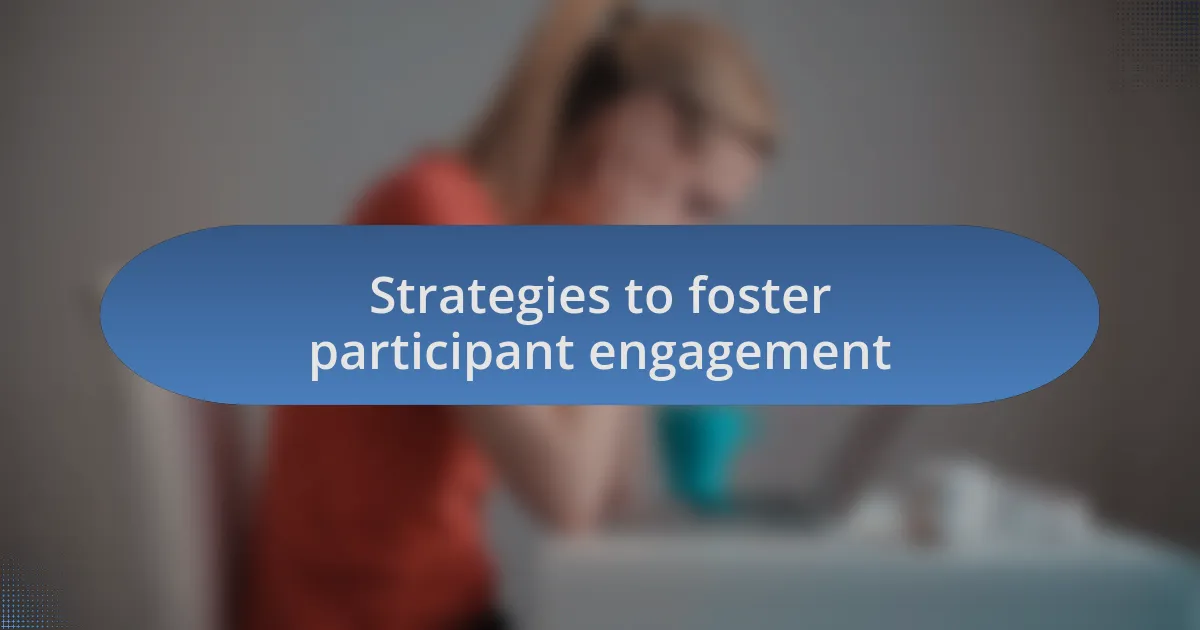 Strategies to foster participant engagement